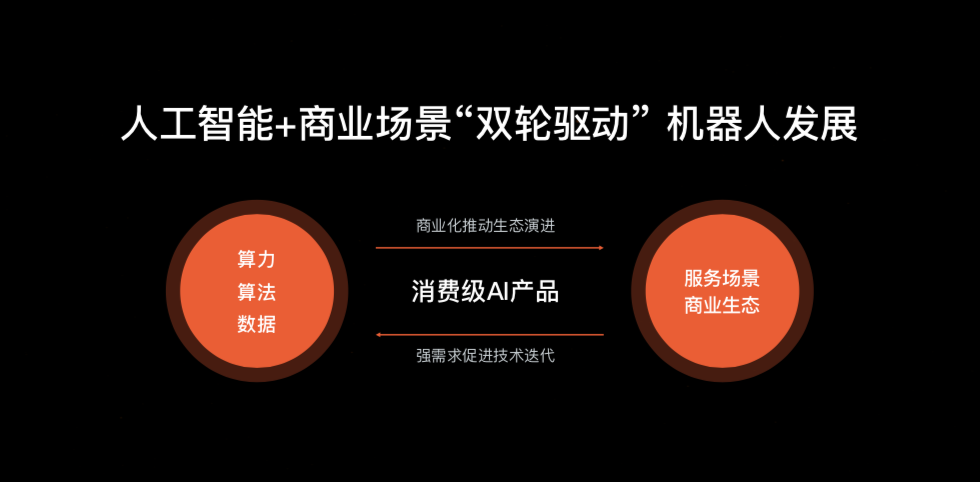 人工智能+商业场景“双轮驱动” 机器人发展

算力
算法
数据

商业化推动生态演进

消费级AI产品

强需求促进技术迭代

服务场景
商业生态